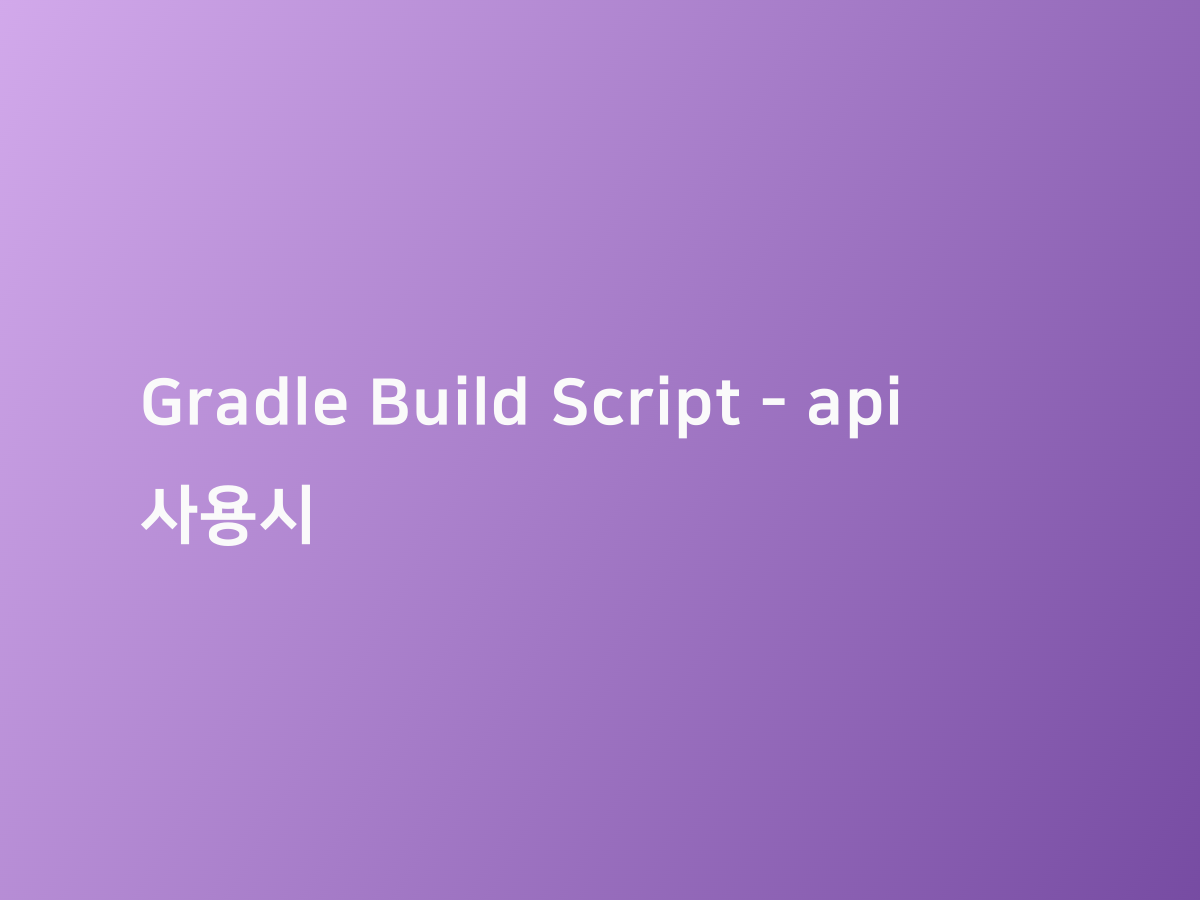 Gradle Build Script - api 사용시